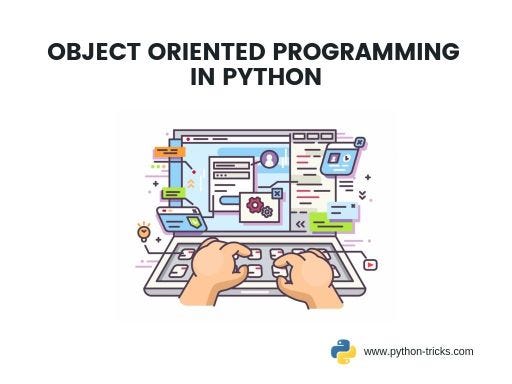 OBJECT ORIENTED PROGRAMMING IN PYTHON

www.python-tricks.com